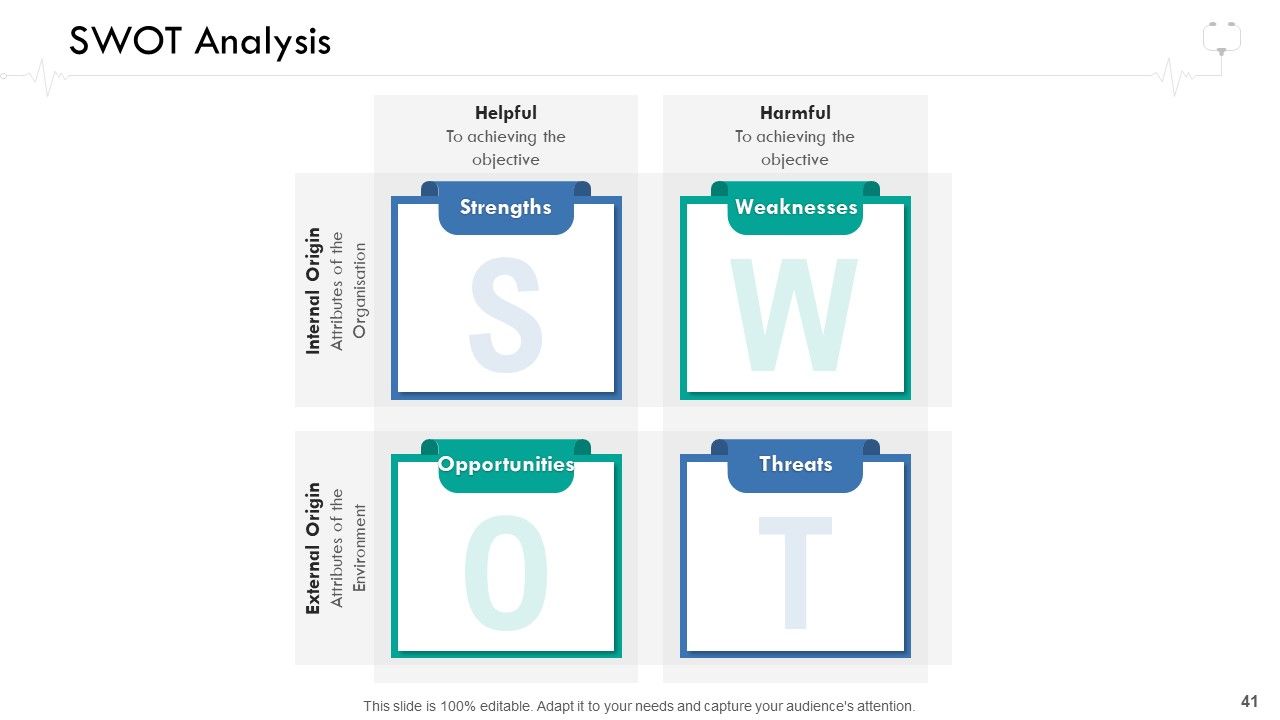 SWOT Analysis

Helpful
To achieving the objective

Harmful
To achieving the objective

Internal Origin
Attributes of the Organisation

Strengths
S

Weaknesses
W

External Origin
Attributes of the Environment

Opportunities
O

Threats
T

This slide is 100% editable. Adapt it to your needs and capture your audience's attention.

41